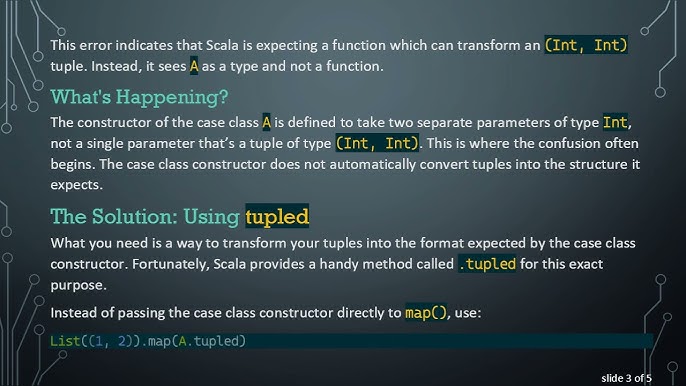 This error indicates that Scala is expecting a function which can transform an (Int, Int) tuple. Instead, it sees A as a type and not a function.

What's Happening?

The constructor of the case class A is defined to take two separate parameters of type Int, not a single parameter that's a tuple of type (Int, Int). This is where the confusion often begins. The case class constructor does not automatically convert tuples into the structure it expects.

The Solution: Using tupled

What you need is a way to transform your tuples into the format expected by the case class constructor. Fortunately, Scala provides a handy method called .tupled for this exact purpose.

Instead of passing the case class constructor directly to map(), use:

List((1, 2)).map(A.tupled)

slide 3 of 5